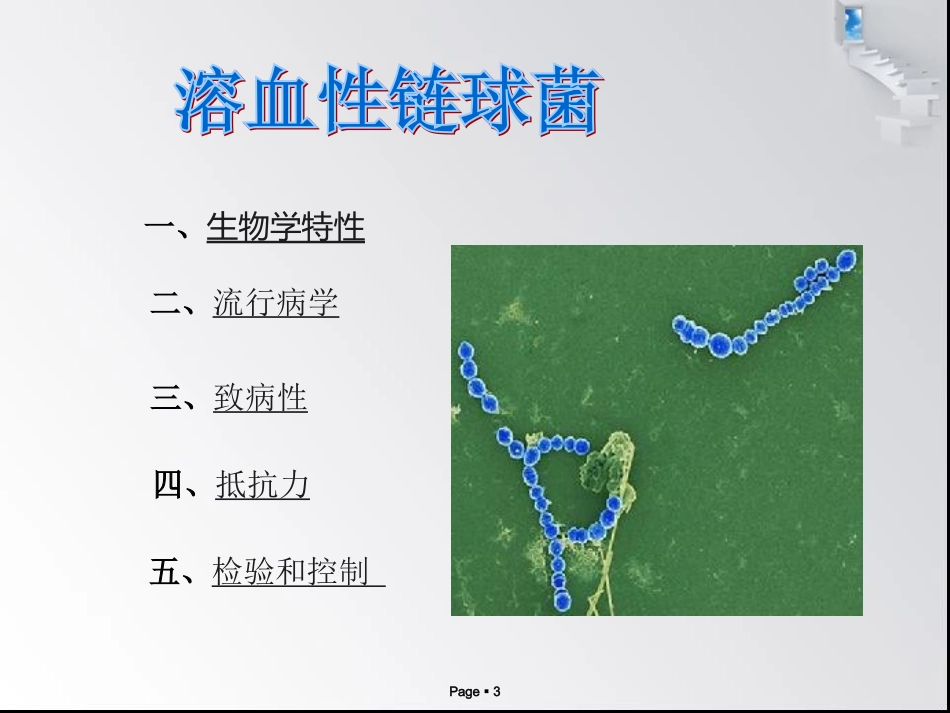 溶血性链球菌

一、生物学特性

二、流行病学

三、致病性

四、抵抗力

五、检验和控制

Page ▪ 3